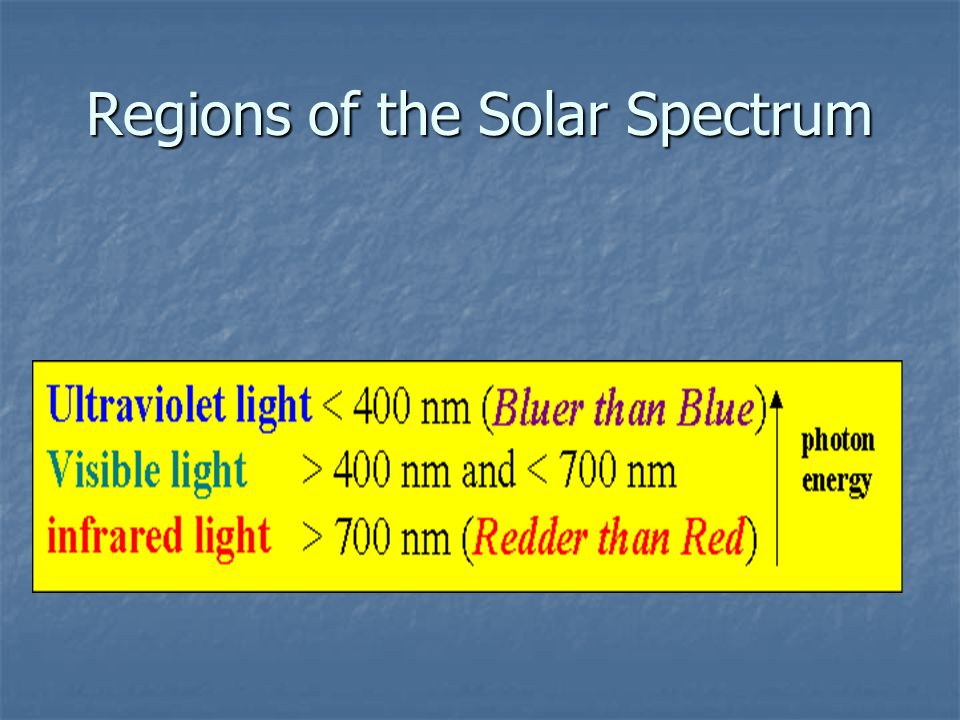 Regions of the Solar Spectrum

Ultraviolet light < 400 nm (Bluer than Blue)
Visible light > 400 nm and < 700 nm
infrared light > 700 nm (Redder than Red)

photon energy